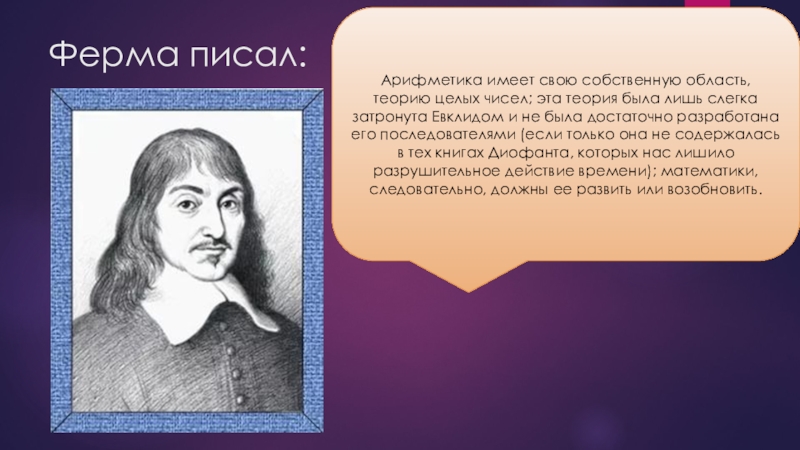 Ферма писал:

Арифметика имеет свою собственную область, теорию целых чисел; эта теория была лишь слегка затронута Евклидом и не была достаточно разработана его последователями (если только она не содержалась в тех книгах Диофанта, которых нас лишило разрушительное действие времени); математики, следовательно, должны ее развить или возобновить.